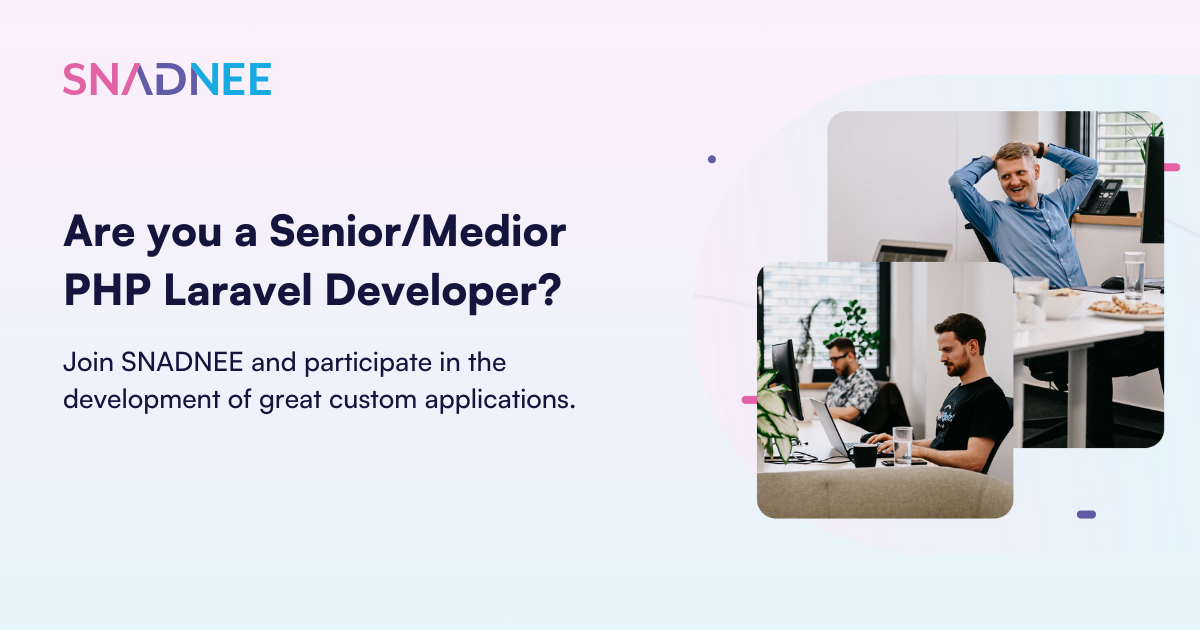 SNADNEE

Are you a Senior/Medior PHP Laravel Developer?

Join SNADNEE and participate in the development of great custom applications.